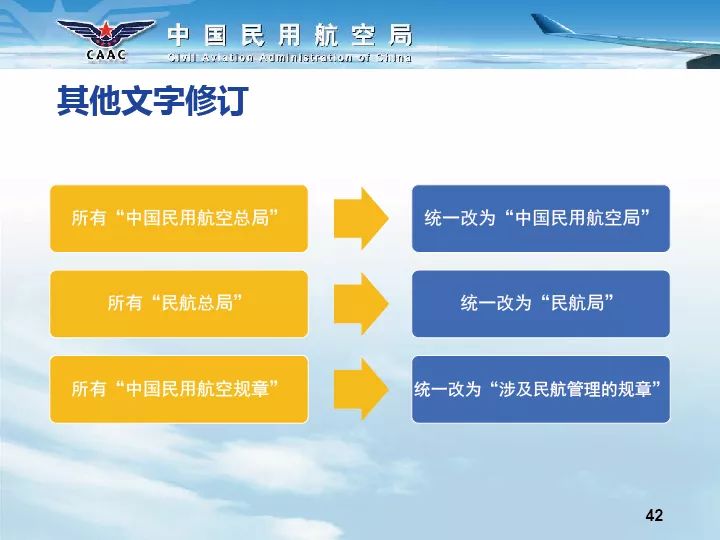 CAAC 中国民用航空局
Civil Aviation Administration of China

其他文字修订

所有“中国民用航空总局”

统一改为“中国民用航空局”

所有“民航总局”

统一改为“民航局”

所有“中国民用航空规章”

统一改为“涉及民航管理的规章”

42